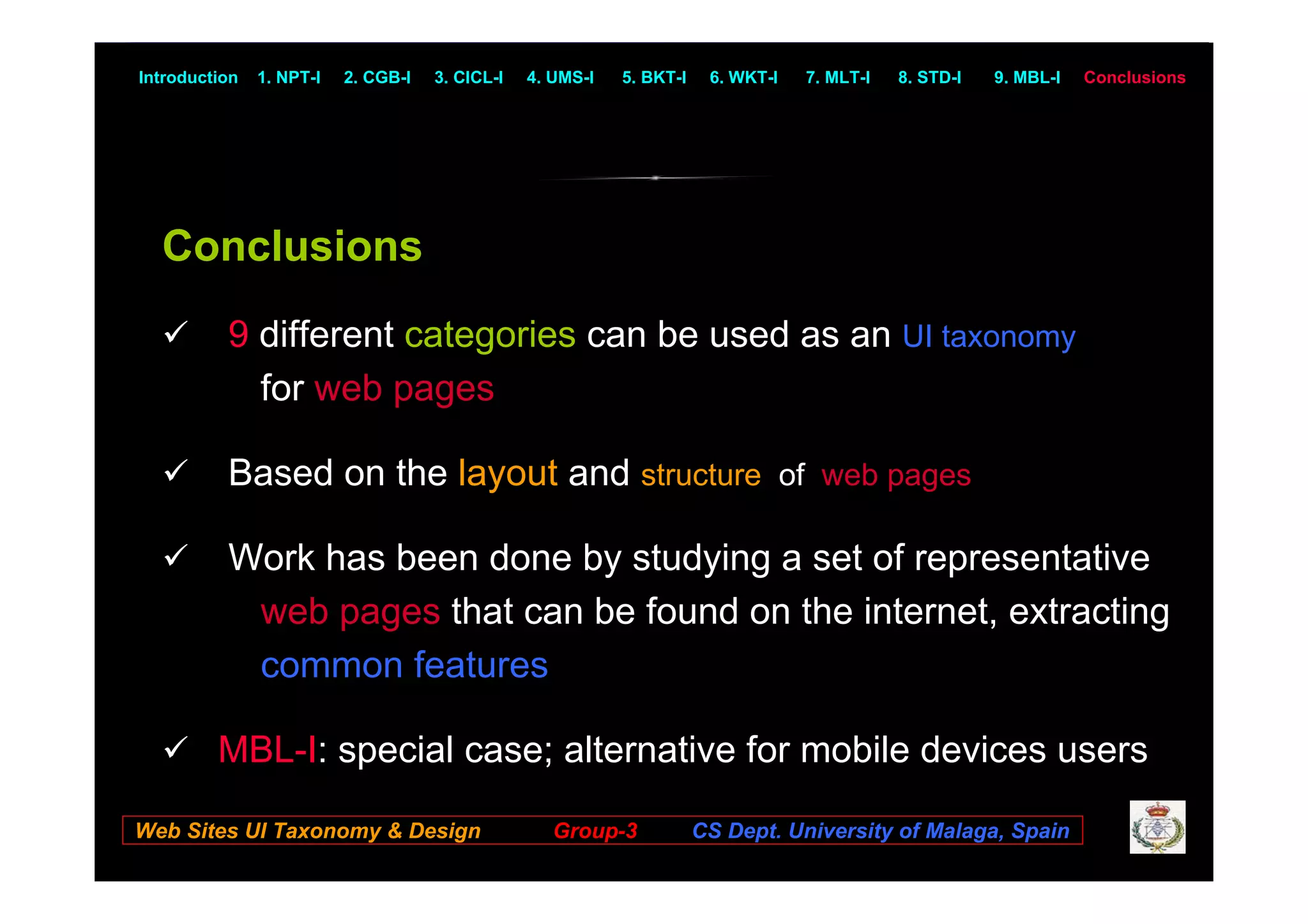 Introduction 1. NPT-I 2. CGB-I 3. CICL-I 4. UMS-I 5. BKT-I 6. WKT-I 7. MLT-I 8. STD-I 9. MBL-I Conclusions

Conclusions

✓ 9 different categories can be used as an UI taxonomy for web pages

✓ Based on the layout and structure of web pages

✓ Work has been done by studying a set of representative web pages that can be found on the internet, extracting common features

✓ MBL-I: special case; alternative for mobile devices users

Web Sites UI Taxonomy & Design Group-3 CS Dept. University of Malaga, Spain